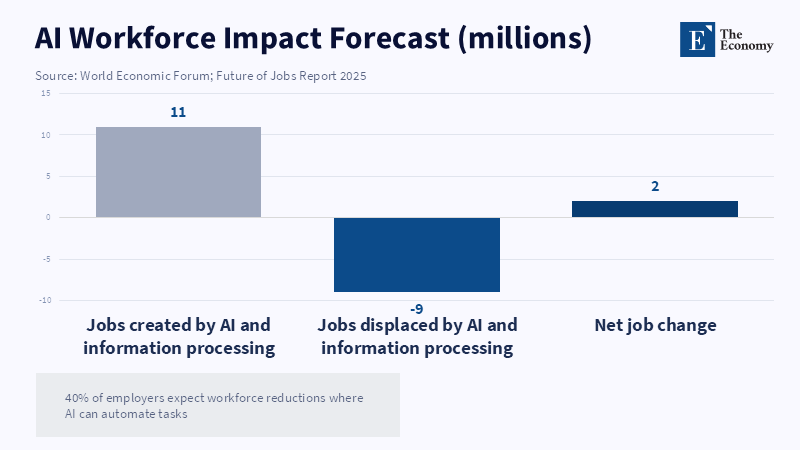 AI Workforce Impact Forecast (millions)

E The Economy

Source: World Economic Forum; Future of Jobs Report 2025

15
10
5
0
-5
-10

11
-9
2

Jobs created by AI and information processing

Jobs displaced by AI and information processing

Net job change

40% of employers expect workforce reductions where AI can automate tasks